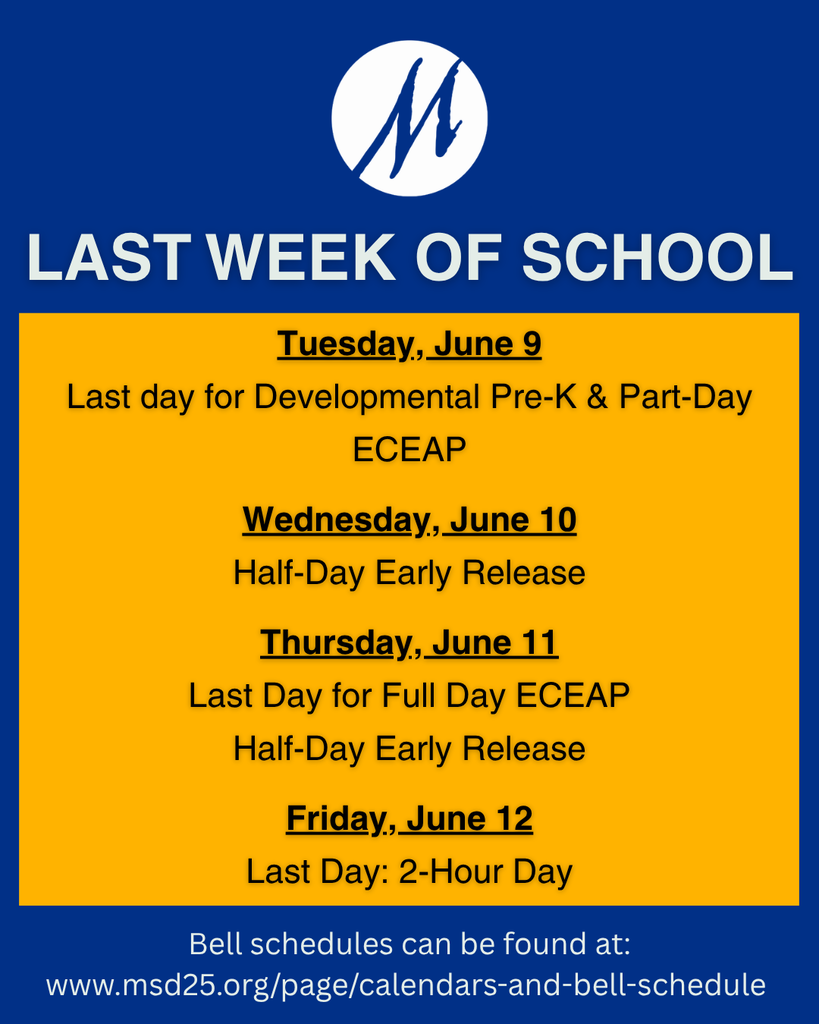 M

LAST WEEK OF SCHOOL

Tuesday, June 9
Last day for Developmental Pre-K & Part-Day ECEAP

Wednesday, June 10
Half-Day Early Release

Thursday, June 11
Last Day for Full Day ECEAP
Half-Day Early Release

Friday, June 12
Last Day: 2-Hour Day

Bell schedules can be found at:
www.msd25.org/page/calendars-and-bell-schedule